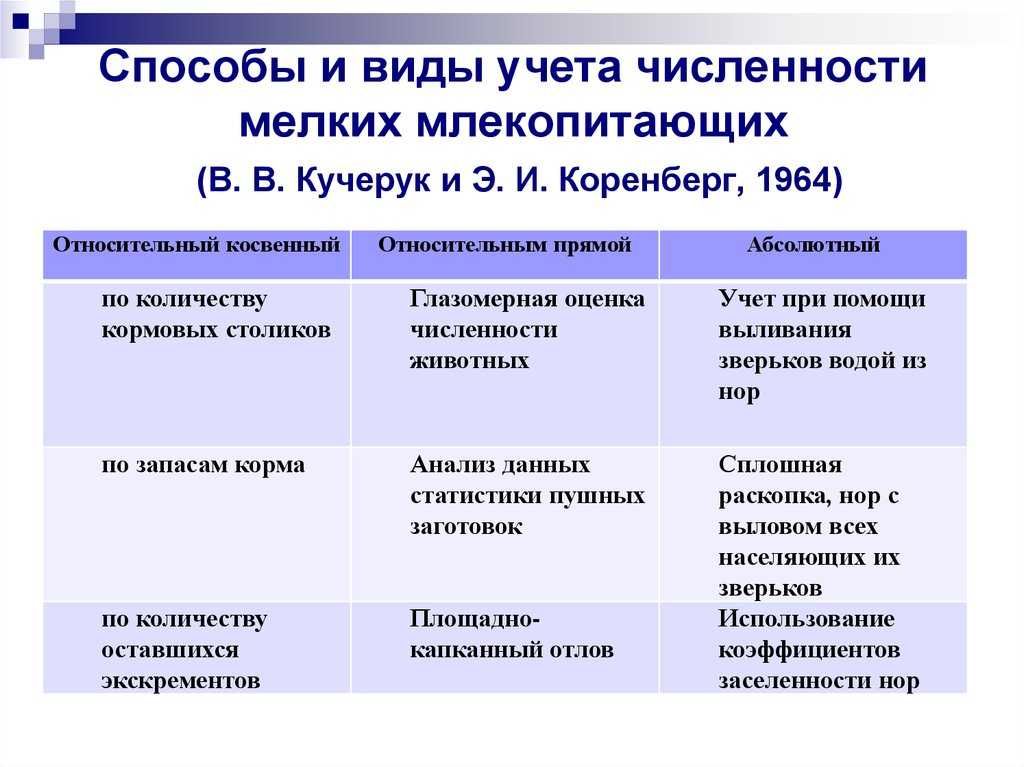 Способы и виды учета численности мелких млекопитающих

(В. В. Кучерук и Э. И. Коренберг, 1964)

| Относительный косвенный | Относительным прямой | Абсолютный |
|---|---|---|
| по количеству кормовых столиков | Глазомерная оценка численности животных | Учет при помощи выливания зверьков водой из нор |
| по запасам корма | Анализ данных статистики пушных заготовок | Сплошная раскопка, нор с выловом всех населяющих их зверьков |
| по количеству оставшихся экскрементов | Площадно-капканный отлов | Использование коэффициентов заселенности нор |